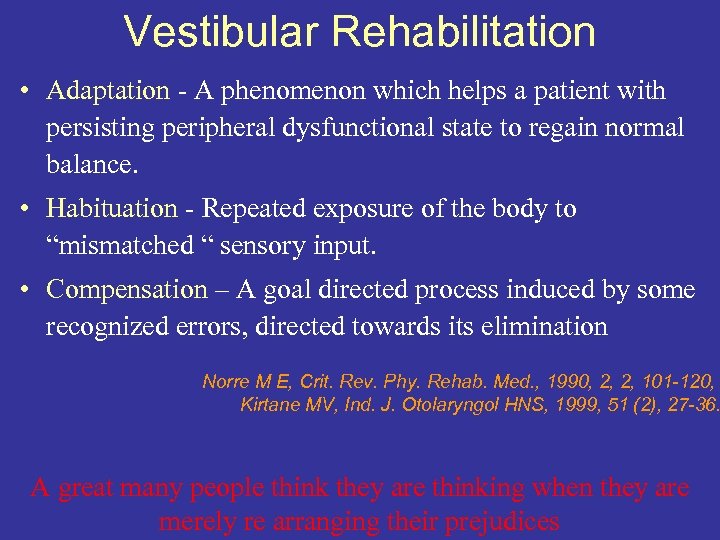 Vestibular Rehabilitation

• Adaptation - A phenomenon which helps a patient with persisting peripheral dysfunctional state to regain normal balance.

• Habituation - Repeated exposure of the body to “mismatched “ sensory input.

• Compensation – A goal directed process induced by some recognized errors, directed towards its elimination

Norre M E, Crit. Rev. Phy. Rehab. Med., 1990, 2, 2, 101-120, Kirtane MV, Ind. J. Otolaryngol HNS, 1999, 51 (2), 27-36.

A great many people think they are thinking when they are merely re arranging their prejudices